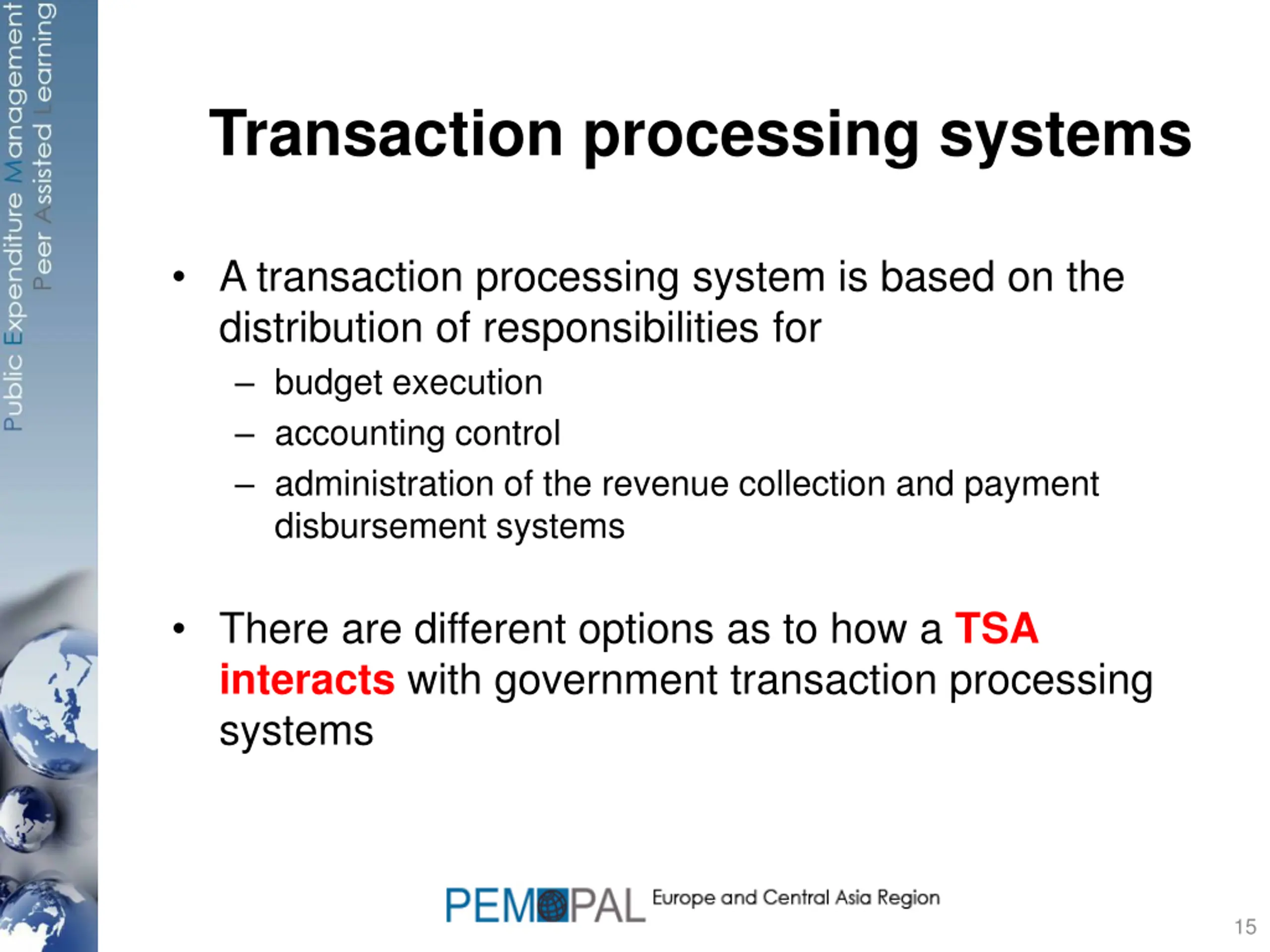 Public Expenditure Management
Peer Assisted Learning

Transaction processing systems

• A transaction processing system is based on the distribution of responsibilities for
– budget execution
– accounting control
– administration of the revenue collection and payment disbursement systems

• There are different options as to how a TSA interacts with government transaction processing systems

PEMPAL Europe and Central Asia Region

15